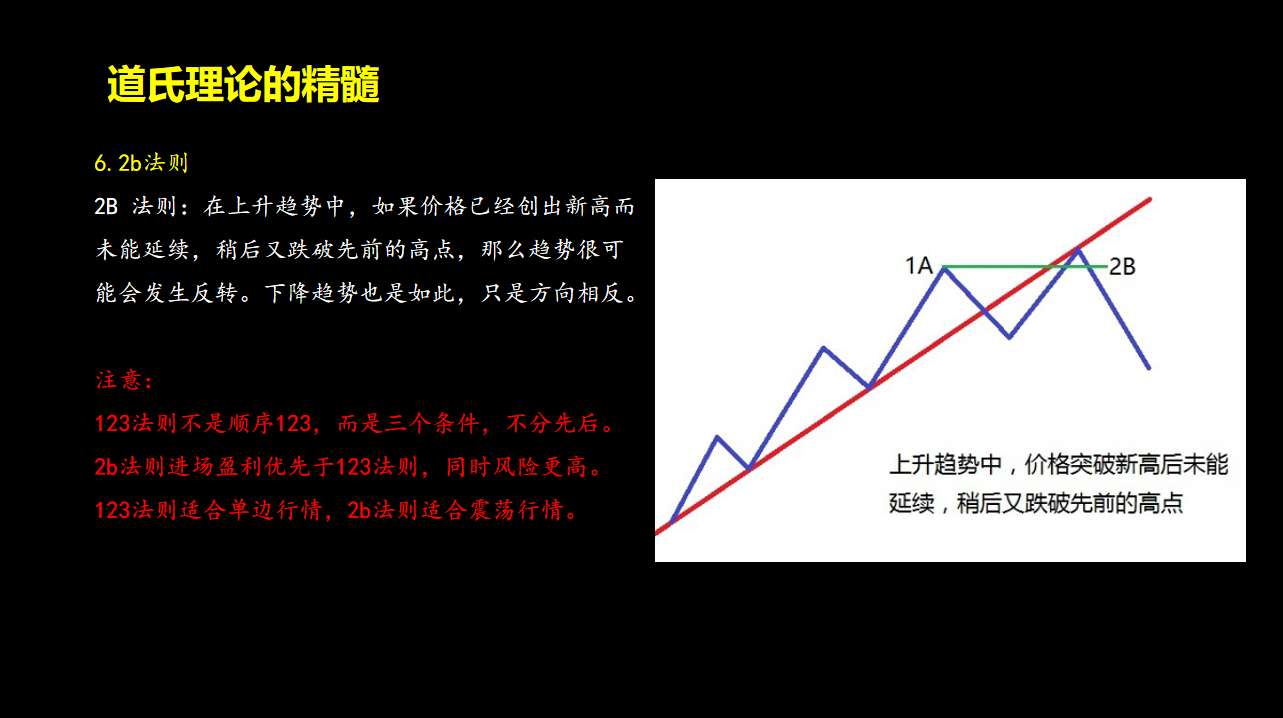 道氏理论的精髓

6.2b法则

2B 法则：在上升趋势中，如果价格已经创出新高而未能延续，稍后又跌破先前的高点，那么趋势很可能会发生反转。下降趋势也是如此，只是方向相反。

注意：
123法则不是顺序123，而是三个条件，不分先后。
2b法则进场盈利优先于123法则，同时风险更高。
123法则适合单边行情，2b法则适合震荡行情。

1A
2B

上升趋势中，价格突破新高后未能延续，稍后又跌破先前的高点